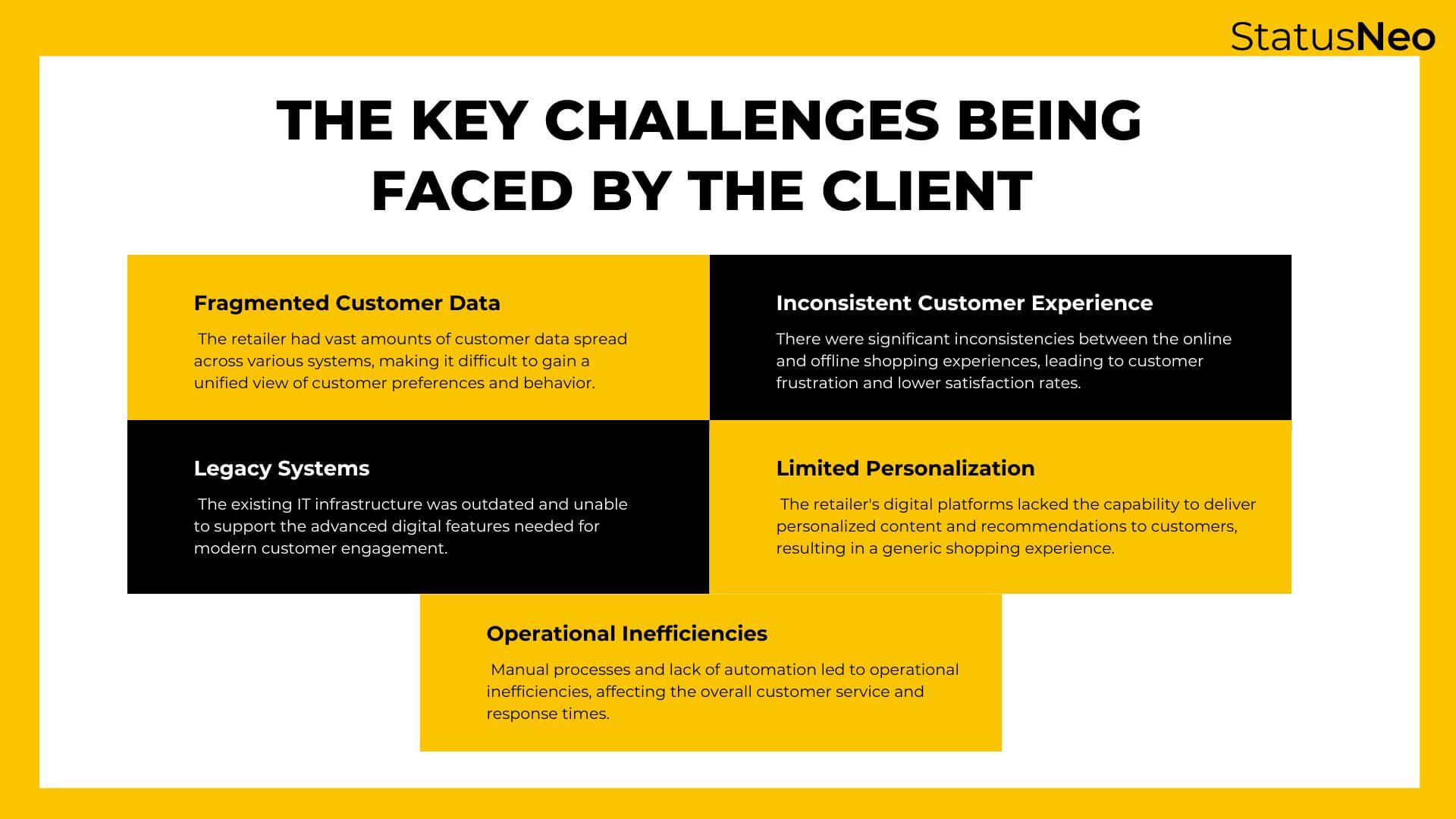 StatusNeo

THE KEY CHALLENGES BEING FACED BY THE CLIENT

Fragmented Customer Data

The retailer had vast amounts of customer data spread across various systems, making it difficult to gain a unified view of customer preferences and behavior.

Inconsistent Customer Experience

There were significant inconsistencies between the online and offline shopping experiences, leading to customer frustration and lower satisfaction rates.

Legacy Systems

The existing IT infrastructure was outdated and unable to support the advanced digital features needed for modern customer engagement.

Limited Personalization

The retailer's digital platforms lacked the capability to deliver personalized content and recommendations to customers, resulting in a generic shopping experience.

Operational Inefficiencies

Manual processes and lack of automation led to operational inefficiencies, affecting the overall customer service and response times.